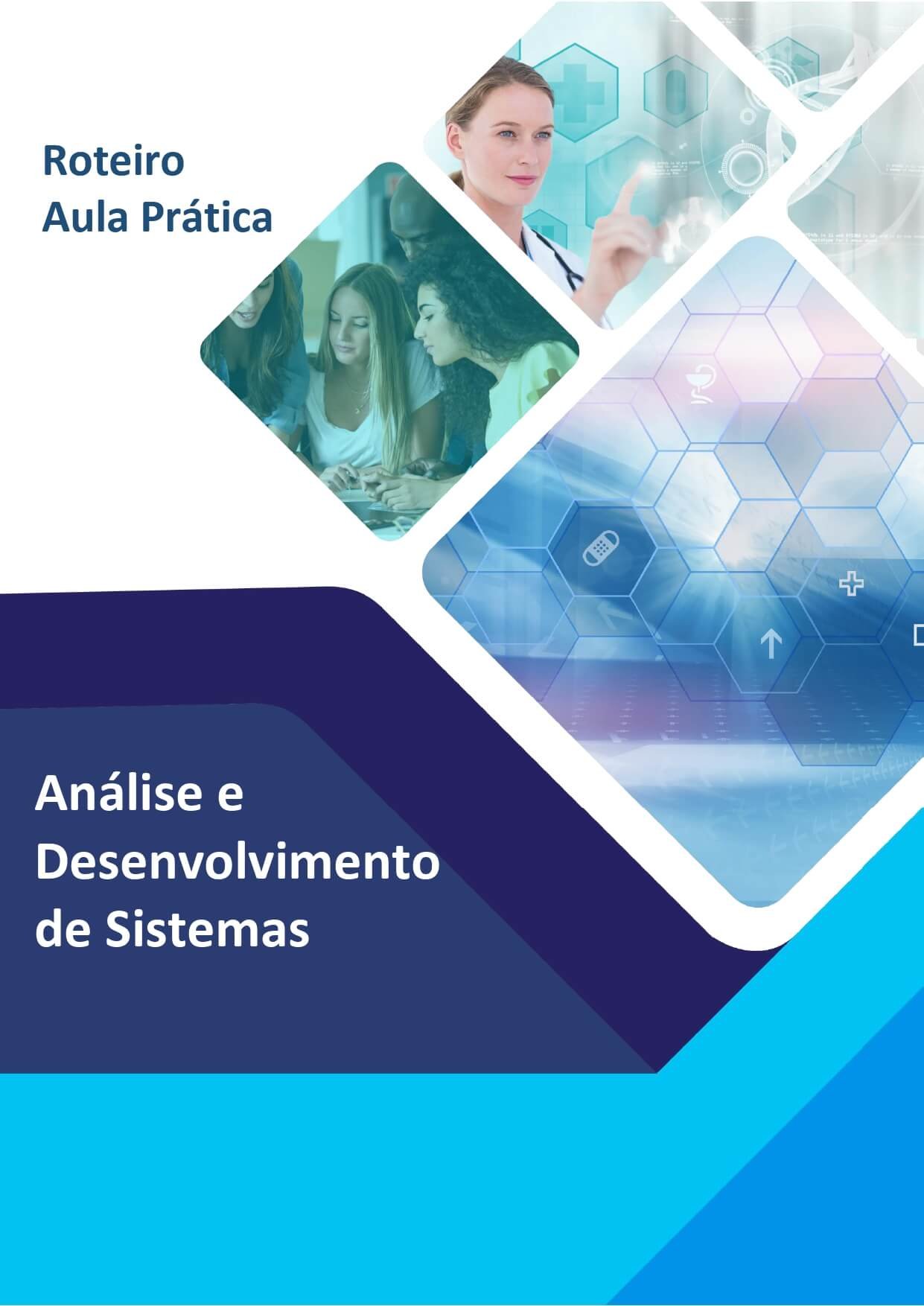 Roteiro
Aula Prática

Análise e Desenvolvimento de Sistemas